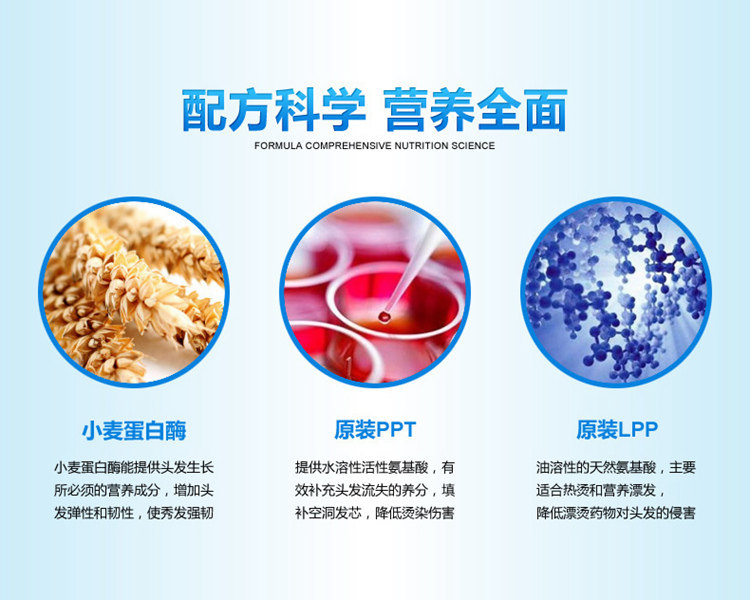 配方科学 营养全面

FORMULA COMPREHENSIVE NUTRITION SCIENCE

小麦蛋白酶

小麦蛋白酶能提供头发生长所必须的营养成分，增加头发弹性和韧性，使秀发强韧

原装PPT

提供水溶性活性氨基酸，有效补充头发流失的养分，填补空洞发芯，降低烫染伤害

原装LPP

油溶性的天然氨基酸，主要适合热烫和营养漂发，降低漂烫药物对头发的侵害